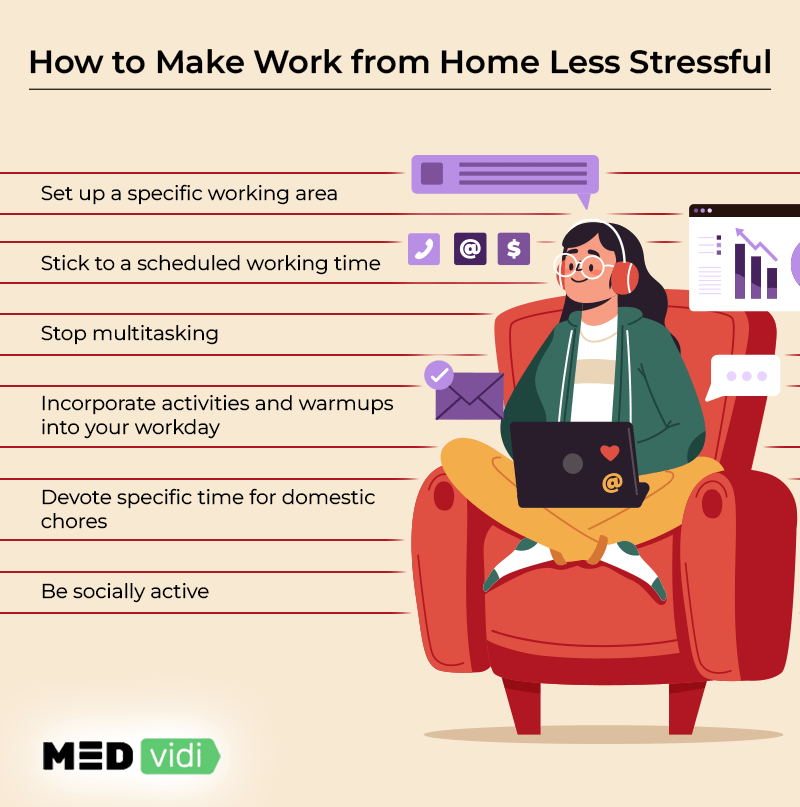 How to Make Work from Home Less Stressful

Set up a specific working area

Stick to a scheduled working time

Stop multitasking

Incorporate activities and warmups into your workday

Devote specific time for domestic chores

Be socially active

@ $

@

MED vidi